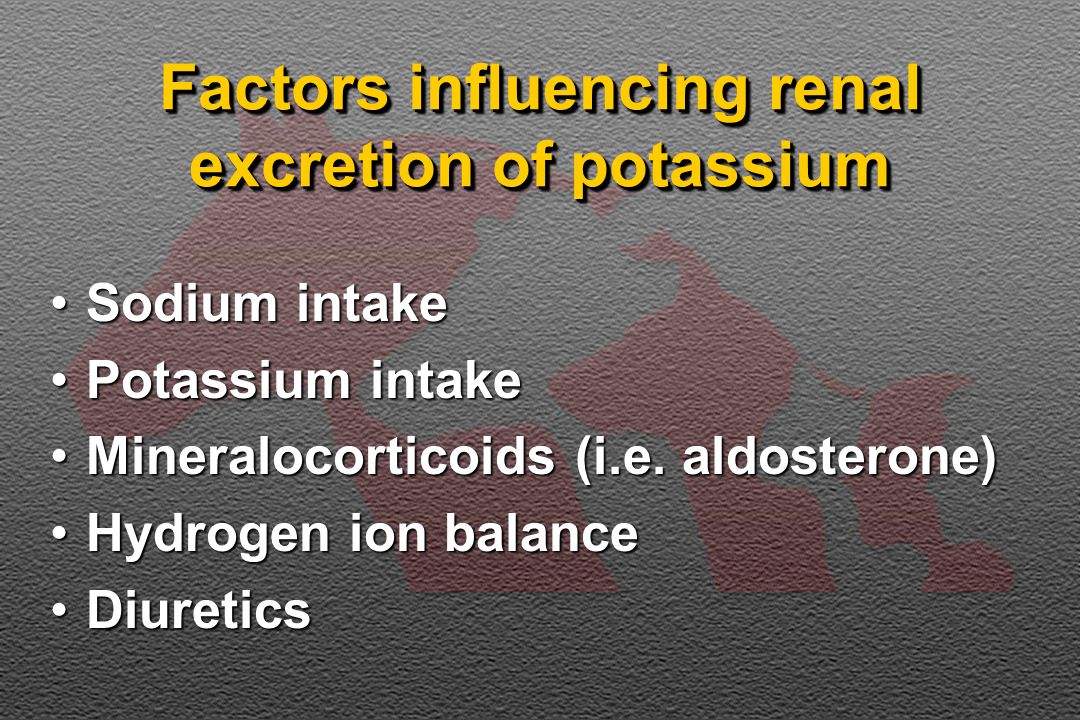 Factors influencing renal excretion of potassium

• Sodium intake
• Potassium intake
• Mineralocorticoids (i.e. aldosterone)
• Hydrogen ion balance
• Diuretics